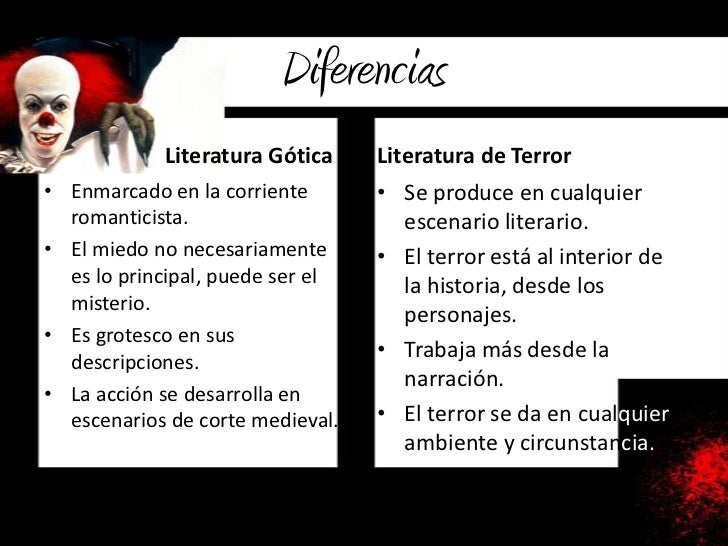 Diferencias

Literatura Gótica

• Enmarcado en la corriente romanticista.
• El miedo no necesariamente es lo principal, puede ser el misterio.
• Es grotesco en sus descripciones.
• La acción se desarrolla en escenarios de corte medieval.

Literatura de Terror

• Se produce en cualquier escenario literario.
• El terror está al interior de la historia, desde los personajes.
• Trabaja más desde la narración.
• El terror se da en cualquier ambiente y circunstancia.